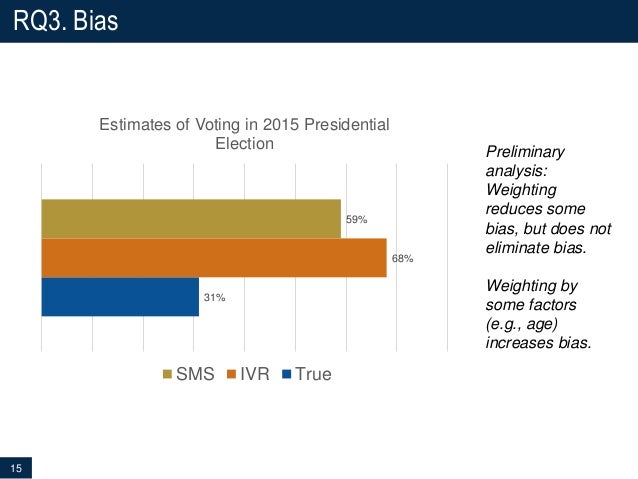 RQ3. Bias

Estimates of Voting in 2015 Presidential Election

59%

68%

31%

SMS IVR True

Preliminary analysis: Weighting reduces some bias, but does not eliminate bias.

Weighting by some factors (e.g., age) increases bias.

15